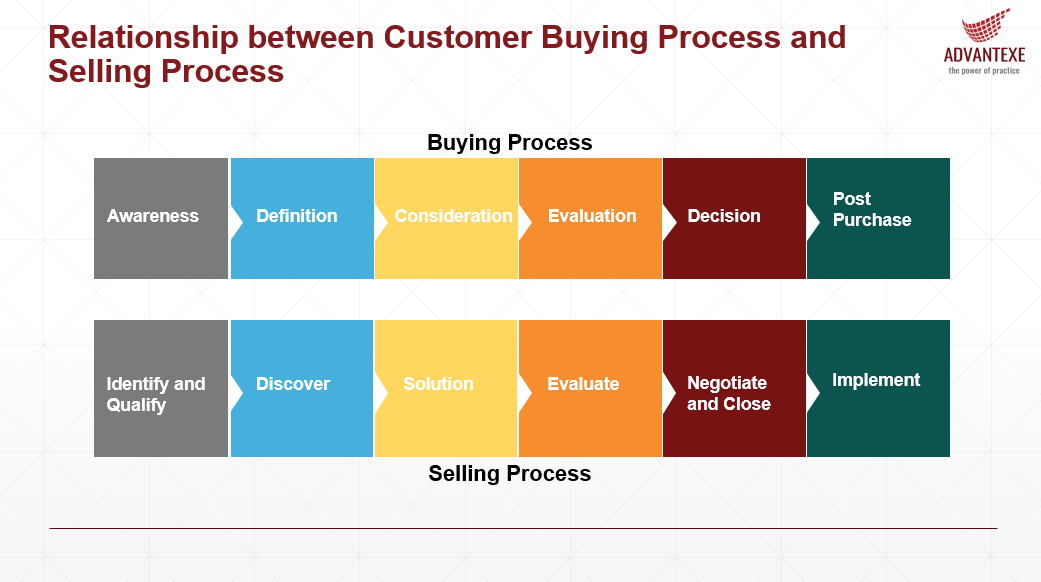 Relationship between Customer Buying Process and Selling Process

ADVANTEXE
the power of practice

Buying Process

Awareness

Definition

Consideration

Evaluation

Decision

Post Purchase

Identify and Qualify

Discover

Solution

Evaluate

Negotiate and Close

Implement

Selling Process